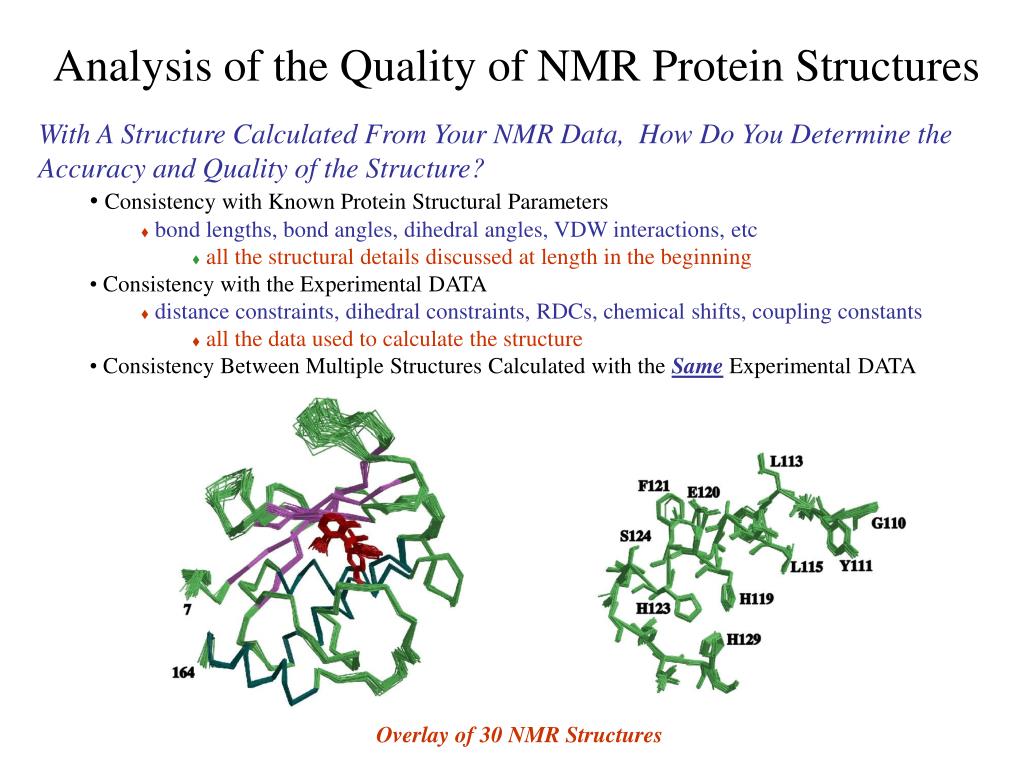 Analysis of the Quality of NMR Protein Structures

With A Structure Calculated From Your NMR Data, How Do You Determine the Accuracy and Quality of the Structure?

• Consistency with Known Protein Structural Parameters
♦ bond lengths, bond angles, dihedral angles, VDW interactions, etc
♦ all the structural details discussed at length in the beginning
• Consistency with the Experimental DATA
♦ distance constraints, dihedral constraints, RDCs, chemical shifts, coupling constants
♦ all the data used to calculate the structure
• Consistency Between Multiple Structures Calculated with the Same Experimental DATA

7
164

L113
F121
E120
G110
S124
L115
Y111
H119
H123
H129

Overlay of 30 NMR Structures